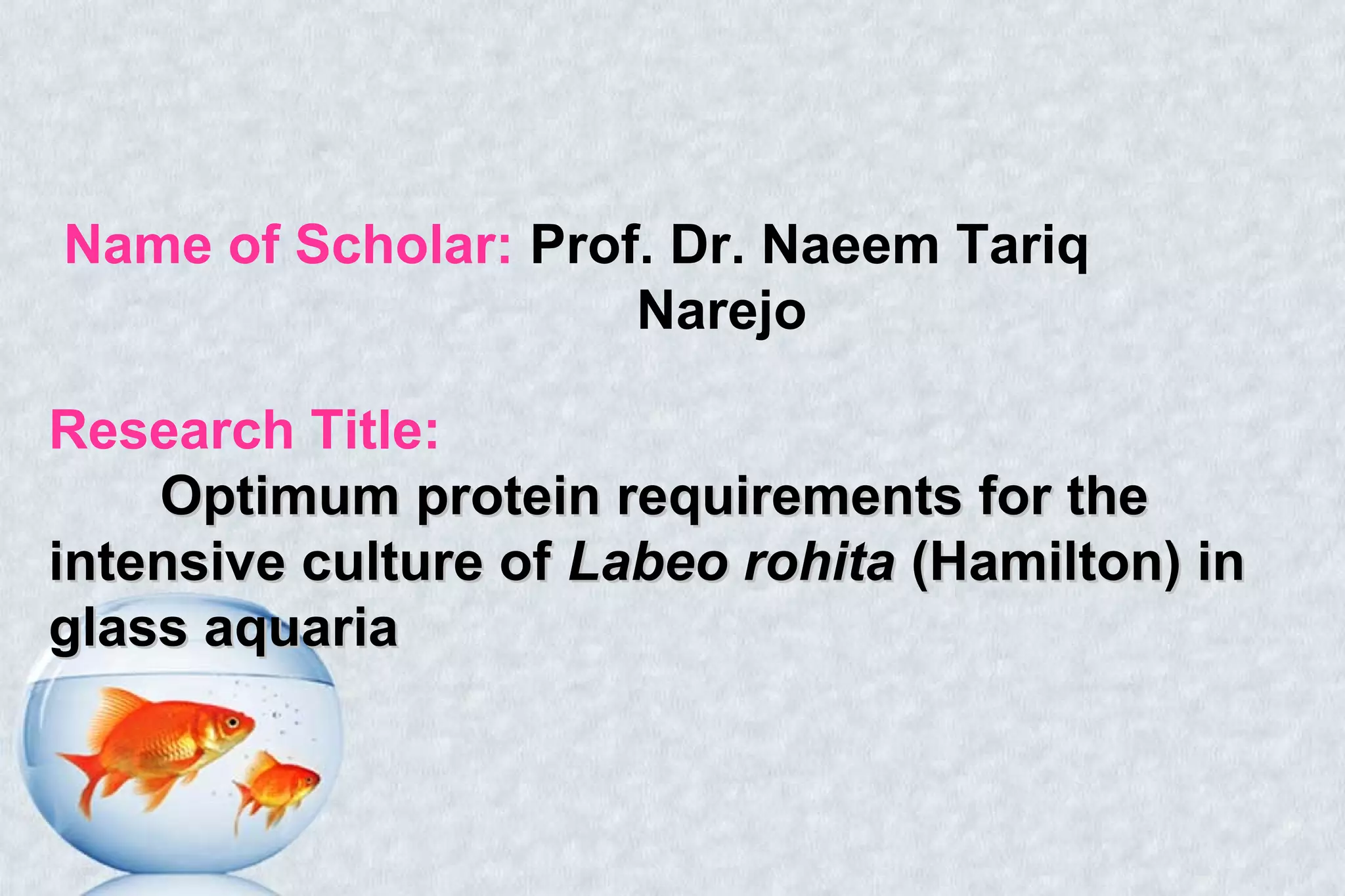 Name of Scholar: Prof. Dr. Naeem Tariq Narejo

Research Title:
Optimum protein requirements for the intensive culture of Labeo rohita (Hamilton) in glass aquaria